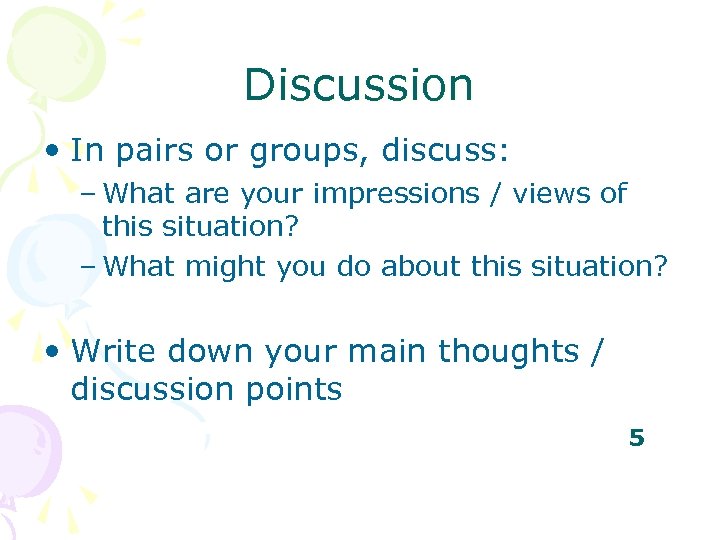 Discussion

• In pairs or groups, discuss:
– What are your impressions / views of this situation?
– What might you do about this situation?

• Write down your main thoughts / discussion points

5